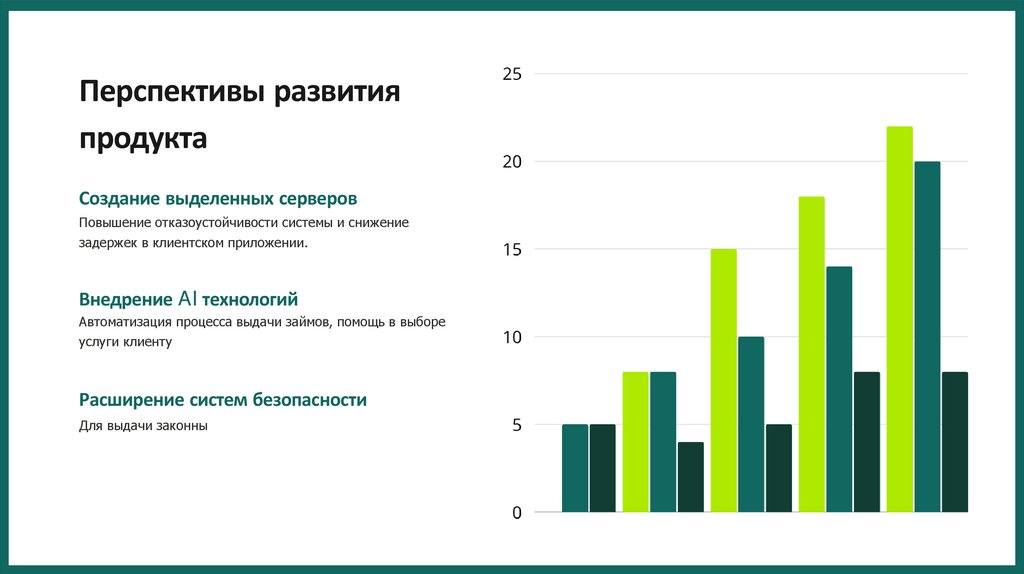 Перспективы развития продукта

Создание выделенных серверов

Повышение отказоустойчивости системы и снижение задержек в клиентском приложении.

Внедрение AI технологий

Автоматизация процесса выдачи займов, помощь в выборе услуги клиенту

Расширение систем безопасности

Для выдачи законны

25
20
15
10
5
0